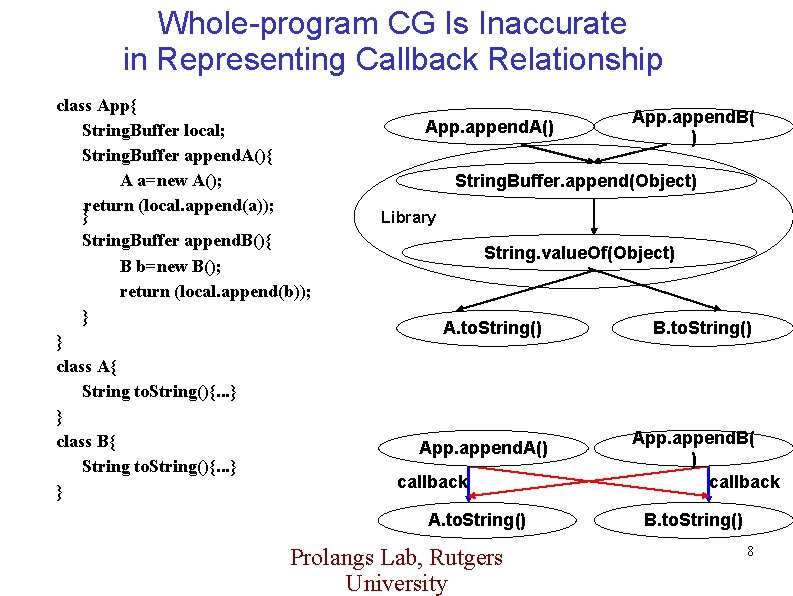 Whole-program CG Is Inaccurate in Representing Callback Relationship

class App{
StringBuffer local;
StringBuffer appendA(){
A a=new A();
return (local.append(a));
}
StringBuffer appendB(){
B b=new B();
return (local.append(b));
}
}
class A{
String toString(){...}
}
class B{
String toString(){...}
}

App.appendA()
App.appendB()
StringBuffer.append(Object)
Library
String.valueOf(Object)
A.toString()
B.toString()

App.appendA()
App.appendB()
callback
callback
A.toString()
B.toString()

Prolangs Lab, Rutgers University

8